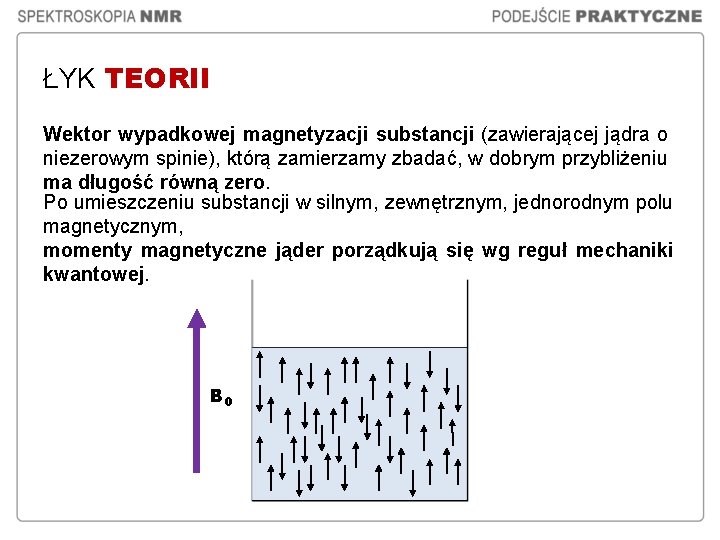 SPEKTROSKOPIA NMR

PODEJŚCIE PRAKTYCZNE

ŁYK TEORII

Wektor wypadkowej magnetyzacji substancji (zawierającej jądra o niezerowym spinie), którą zamierzamy zbadać, w dobrym przybliżeniu ma długość równą zero.

Po umieszczeniu substancji w silnym, zewnętrznym, jednorodnym polu magnetycznym, momenty magnetyczne jąder porządkują się wg reguł mechaniki kwantowej.

$B_0$